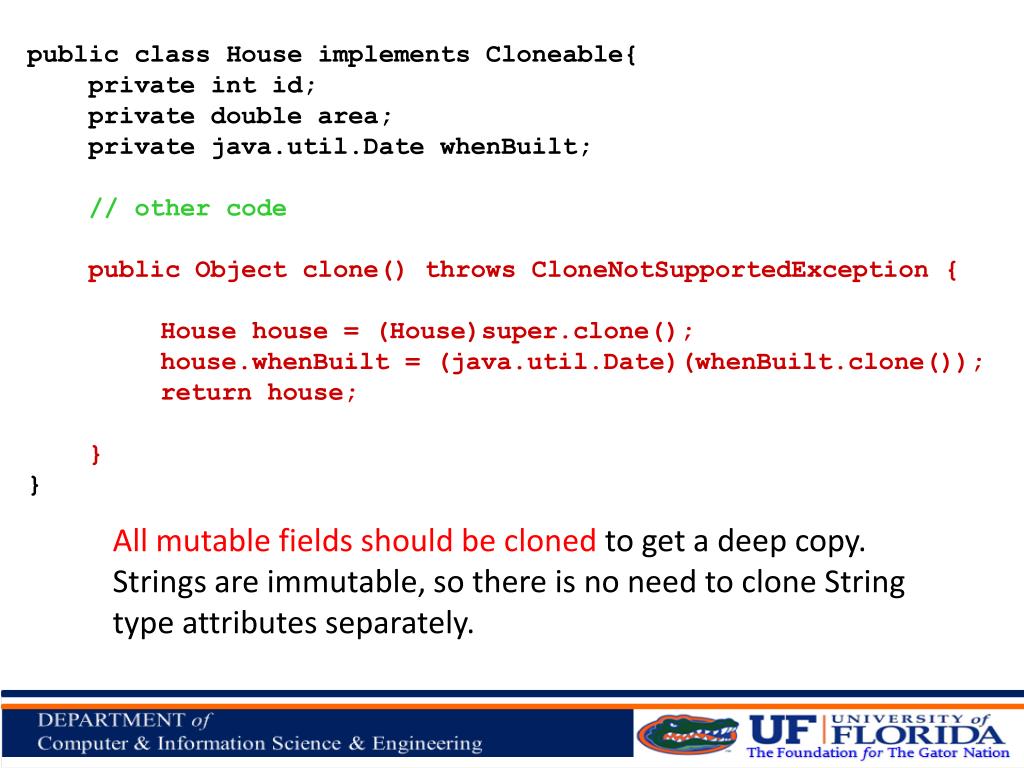 public class House implements Cloneable{
    private int id;
    private double area;
    private java.util.Date whenBuilt;

    // other code

    public Object clone() throws CloneNotSupportedException {

        House house = (House)super.clone();
        house.whenBuilt = (java.util.Date)(whenBuilt.clone());
        return house;

    }
}

All mutable fields should be cloned to get a deep copy. Strings are immutable, so there is no need to clone String type attributes separately.

DEPARTMENT of
Computer & Information Science & Engineering

UF UNIVERSITY of FLORIDA
The Foundation for The Gator Nation